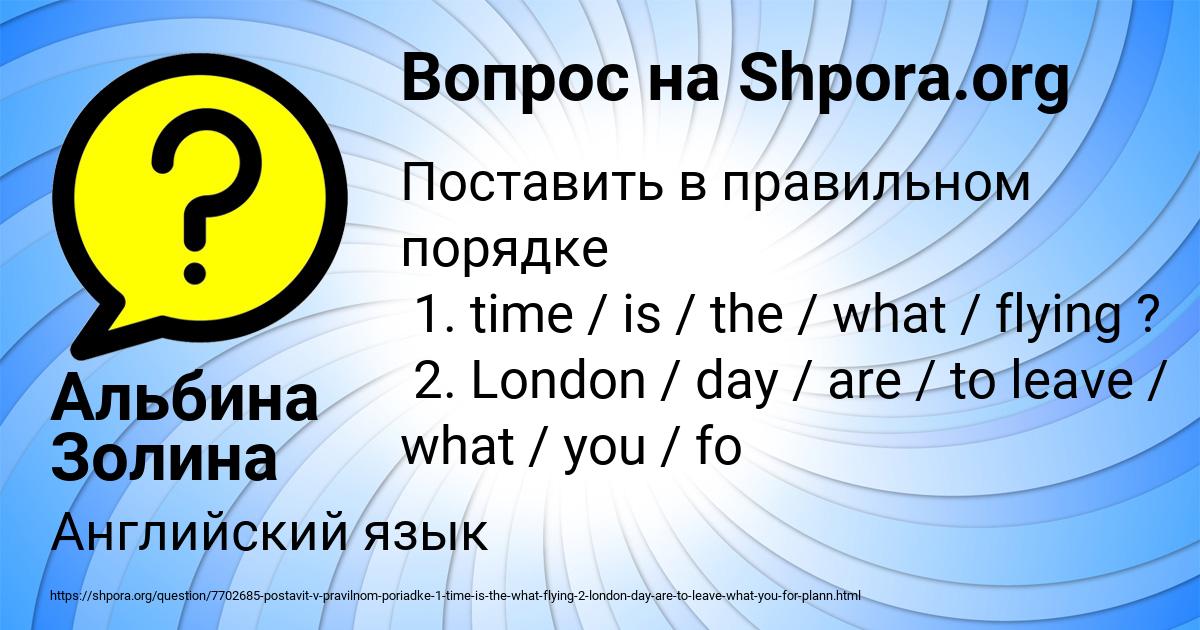 Вопрос на Shpora.org

Поставить в правильном порядке
1. time / is / the / what / flying ?
2. London / day / are / to leave / what / you / fo

Альбина Золина

Английский язык

https://shpora.org/question/7702685-postavit-v-pravilnom-poriadke-1-time-is-the-what-flying-2-london-day-are-to-leave-what-you-for-plann.html